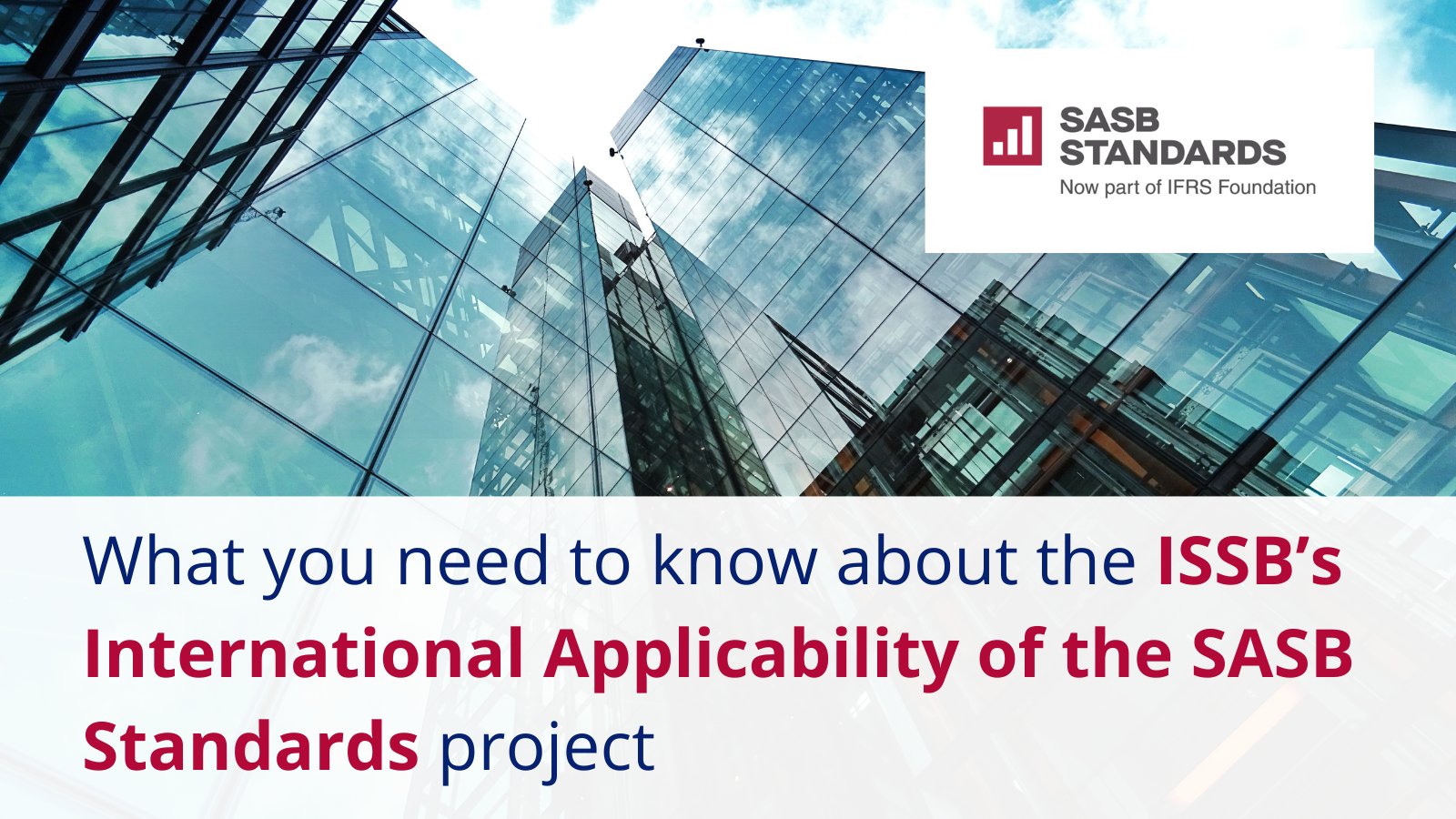 SASB STANDARDS
Now part of IFRS Foundation

What you need to know about the ISSB's International Applicability of the SASB Standards project